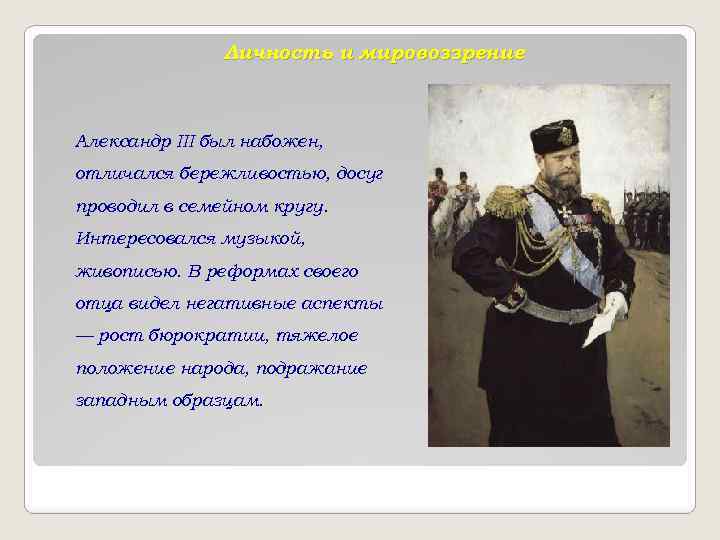 Личность и мировоззрение

Александр III был набожен, отличался бережливостью, досуг проводил в семейном кругу. Интересовался музыкой, живописью. В реформах своего отца видел негативные аспекты — рост бюрократии, тяжелое положение народа, подражание западным образцам.